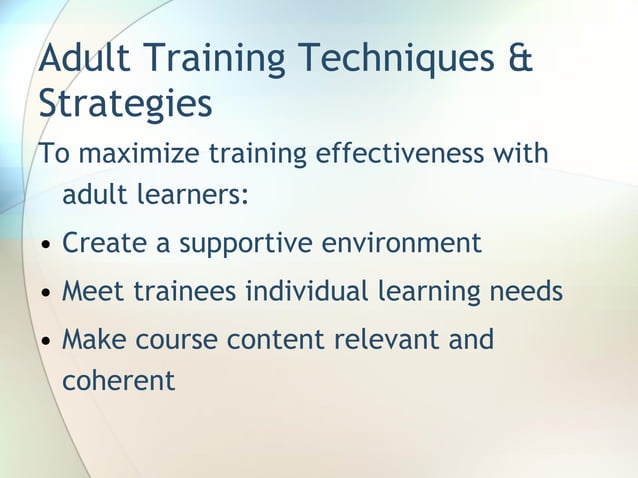 Adult Training Techniques & Strategies

To maximize training effectiveness with adult learners:

• Create a supportive environment
• Meet trainees individual learning needs
• Make course content relevant and coherent